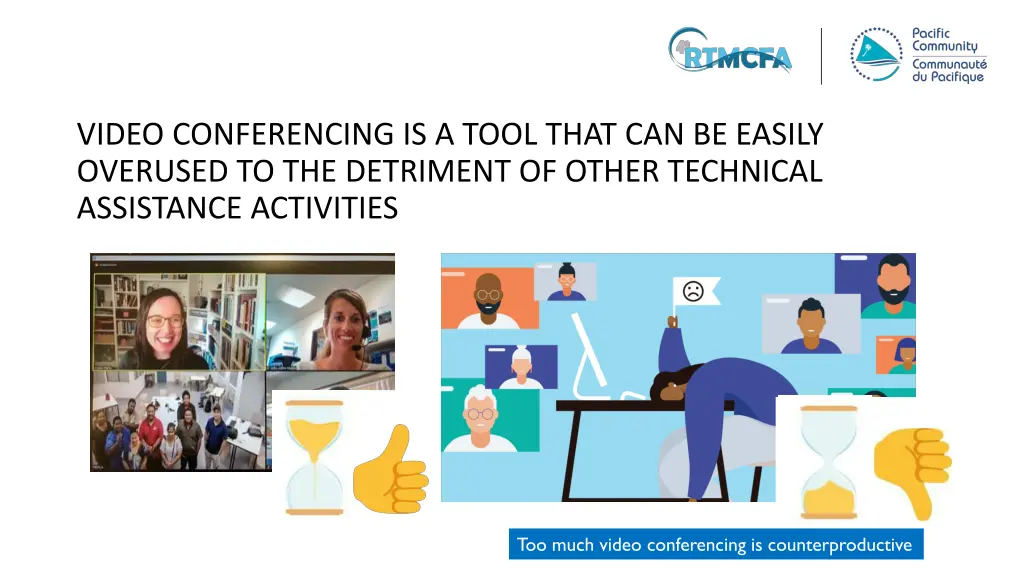 RTMCFA

Pacific Community
Communauté du Pacifique

VIDEO CONFERENCING IS A TOOL THAT CAN BE EASILY OVERUSED TO THE DETRIMENT OF OTHER TECHNICAL ASSISTANCE ACTIVITIES

Too much video conferencing is counterproductive